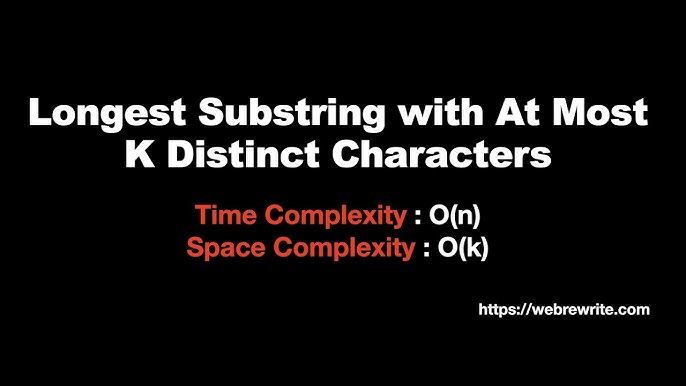 Longest Substring with At Most K Distinct Characters

Time Complexity : O(n)
Space Complexity : O(k)

https://webrewrite.com